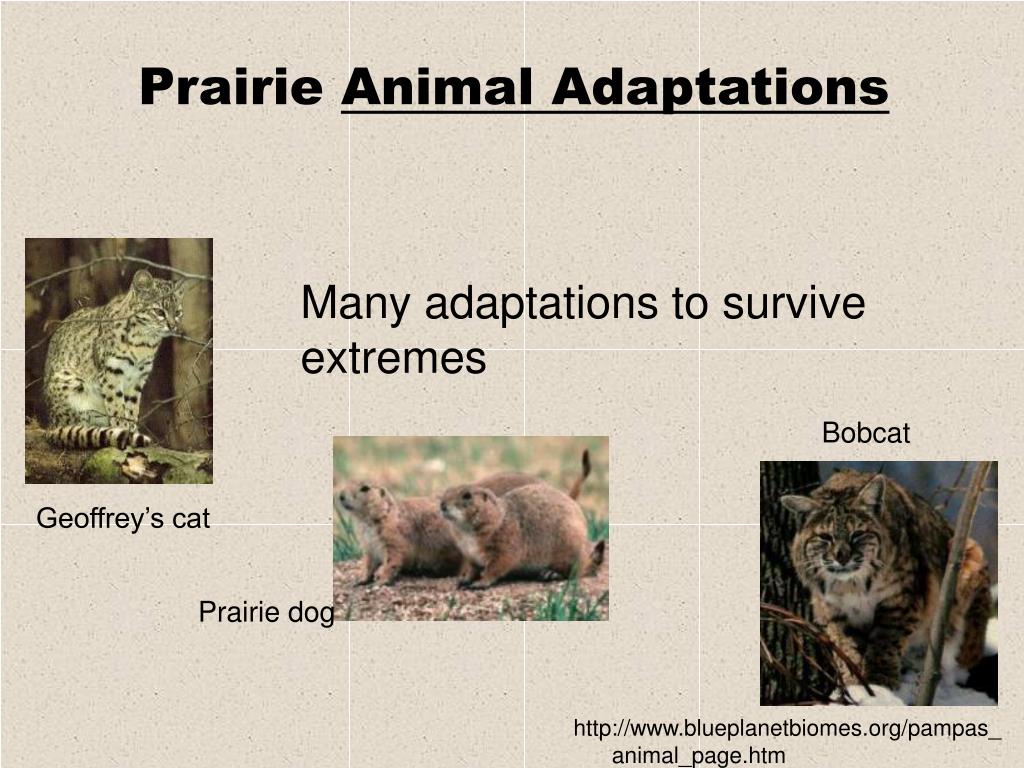 Prairie Animal Adaptations

Many adaptations to survive extremes

Bobcat

Geoffrey’s cat

Prairie dog

http://www.blueplanetbiomes.org/pampas_animal_page.htm